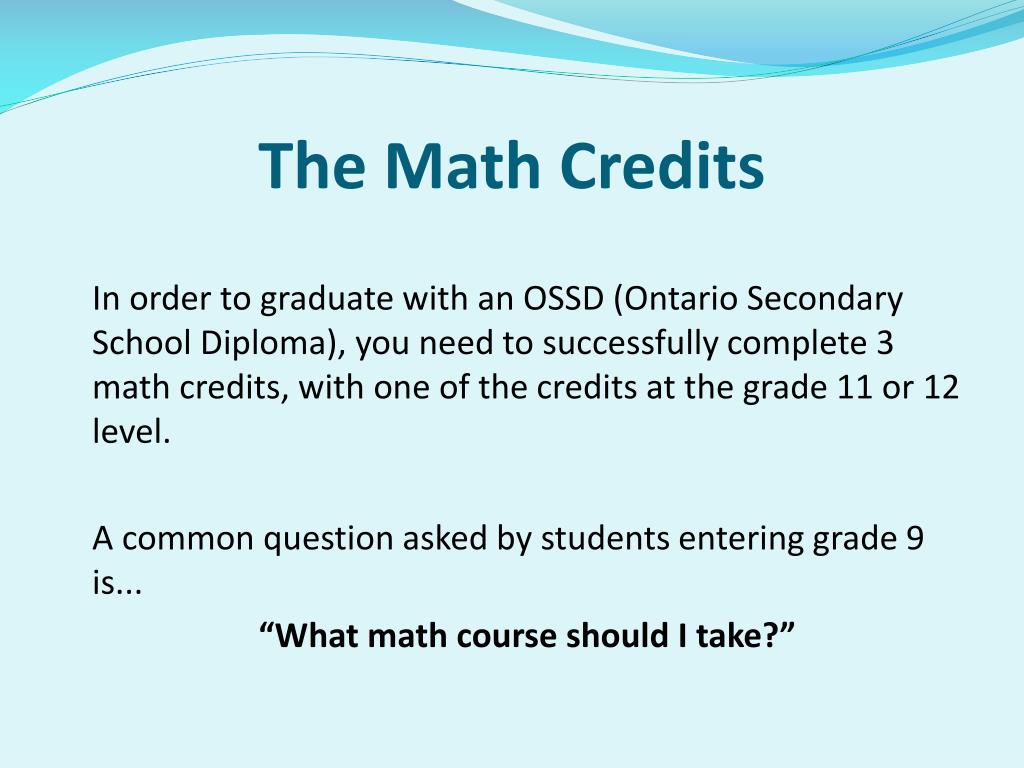 The Math Credits

In order to graduate with an OSSD (Ontario Secondary School Diploma), you need to successfully complete 3 math credits, with one of the credits at the grade 11 or 12 level.

A common question asked by students entering grade 9 is...

“What math course should I take?”